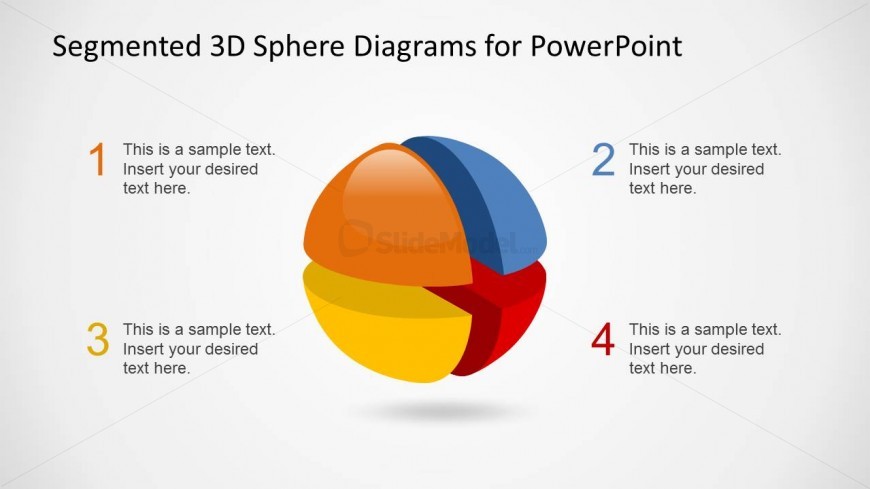 Segmented 3D Sphere Diagrams for PowerPoint

1 This is a sample text. Insert your desired text here.

2 This is a sample text. Insert your desired text here.

SlideModel.com

3 This is a sample text. Insert your desired text here.

4 This is a sample text. Insert your desired text here.